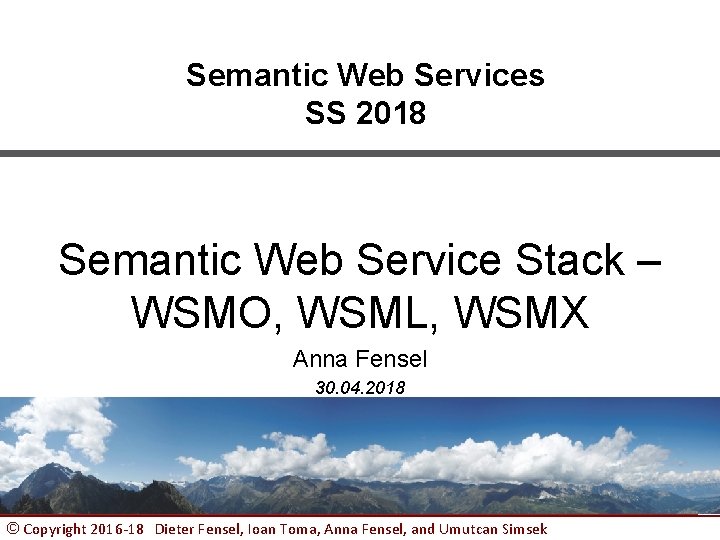 Semantic Web Services
SS 2018

Semantic Web Service Stack – WSMO, WSML, WSMX

Anna Fensel

30.04.2018

© Copyright 2016-18 Dieter Fensel, Ioan Toma, Anna Fensel, and Umutcan Simsek